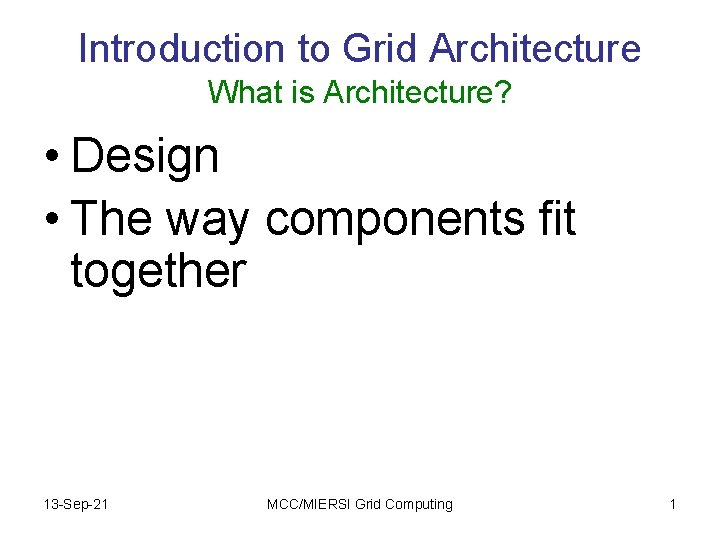 Introduction to Grid Architecture
What is Architecture?

• Design
• The way components fit together

13-Sep-21

MCC/MIERSI Grid Computing

1